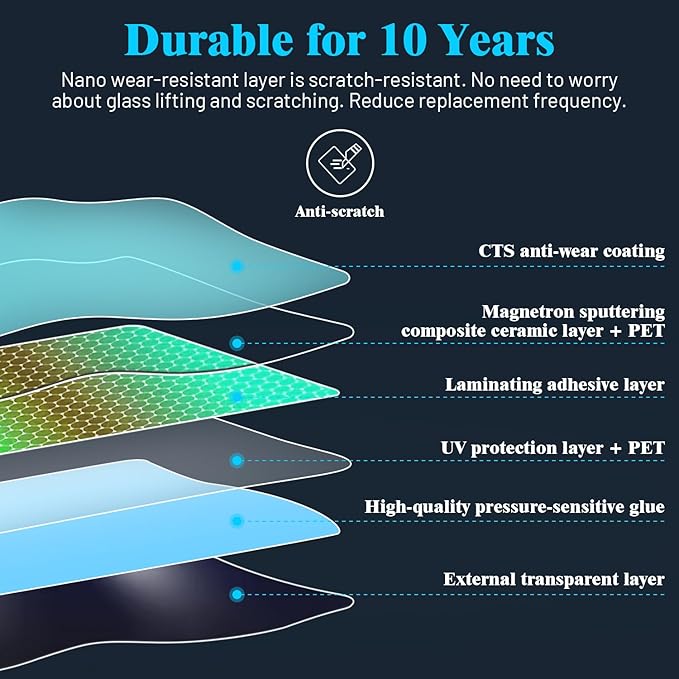 Durable for 10 Years

Nano wear-resistant layer is scratch-resistant. No need to worry about glass lifting and scratching. Reduce replacement frequency.

Anti-scratch

CTS anti-wear coating

Magnetron sputtering composite ceramic layer + PET

Laminating adhesive layer

UV protection layer + PET

High-quality pressure-sensitive glue

External transparent layer